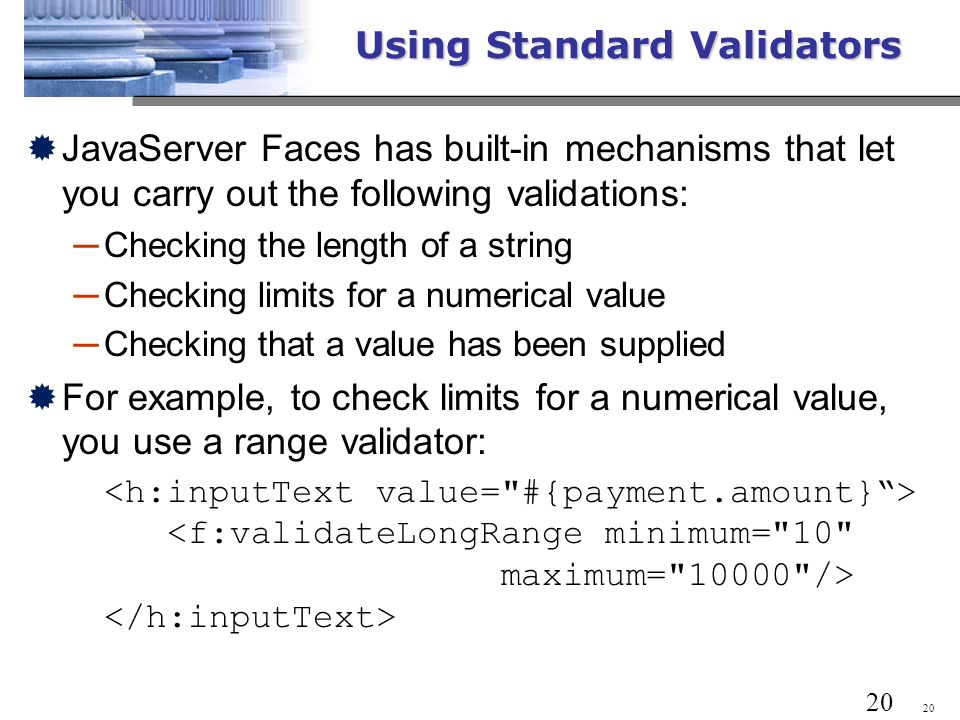 Using Standard Validators

JavaServer Faces has built-in mechanisms that let you carry out the following validations:

– Checking the length of a string
– Checking limits for a numerical value
– Checking that a value has been supplied

For example, to check limits for a numerical value, you use a range validator:

<h:inputText value="#{payment.amount}“>
<f:validateLongRange minimum="10"
maximum="10000"/>
</h:inputText>

20

20